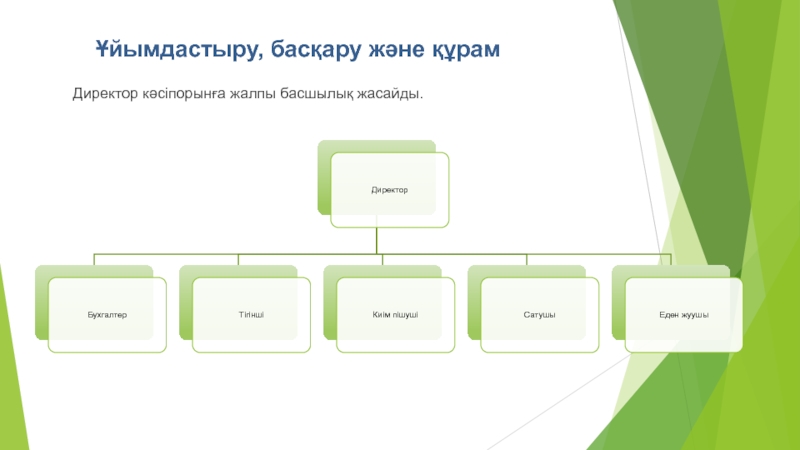 Ұйымдастыру, басқару және құрам

Директор кәсіпорынға жалпы басшылық жасайды.

Директор

Бухгалтер

Тігінші

Киім пішуші

Сатушы

Еден жуушы